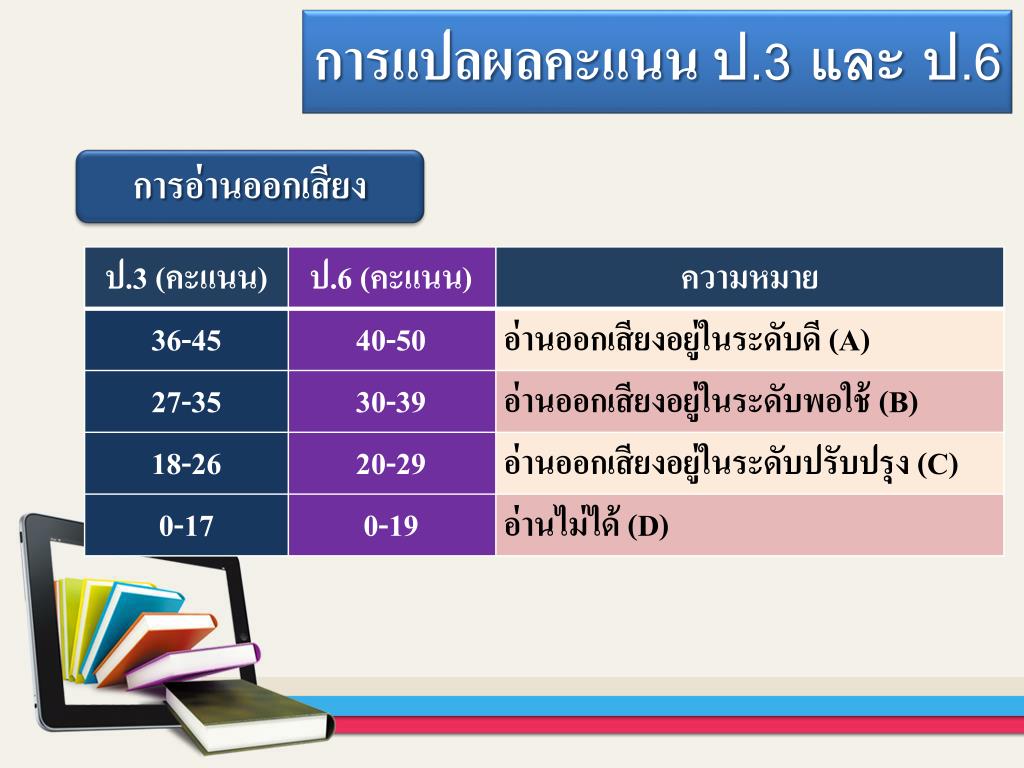 การแปลผลคะแนน ป.3 และ ป.6

การอ่านออกเสียง

| ป.3 (คะแนน) | ป.6 (คะแนน) | ความหมาย |
|---|---|---|
| 36-45 | 40-50 | อ่านออกเสียงอยู่ในระดับดี (A) |
| 27-35 | 30-39 | อ่านออกเสียงอยู่ในระดับพอใช้ (B) |
| 18-26 | 20-29 | อ่านออกเสียงอยู่ในระดับปรับปรุง (C) |
| 0-17 | 0-19 | อ่านไม่ได้ (D) |